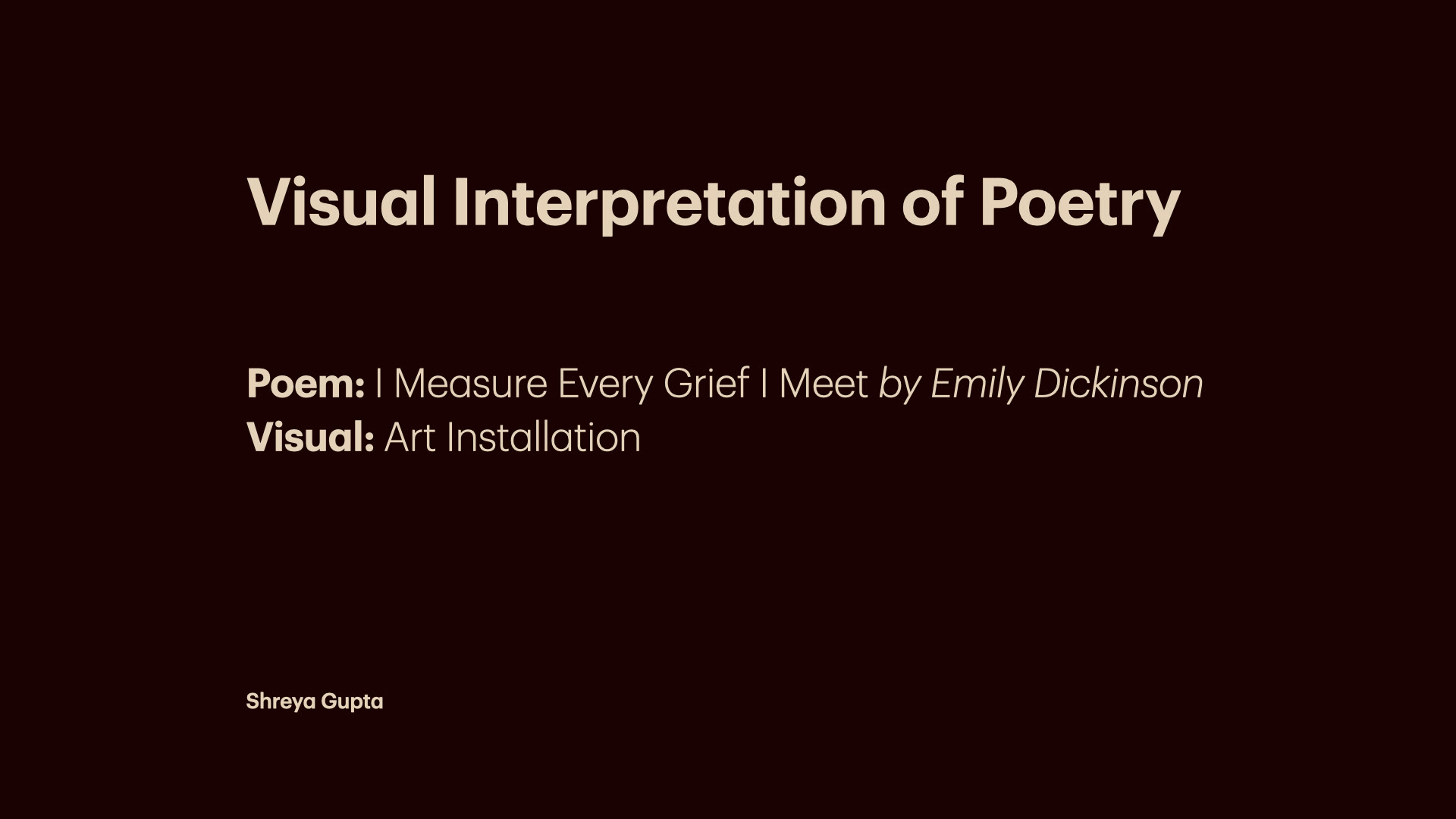 Visual Interpretation of Poetry

Poem: I Measure Every Grief I Meet by Emily Dickinson
Visual: Art Installation

Shreya Gupta